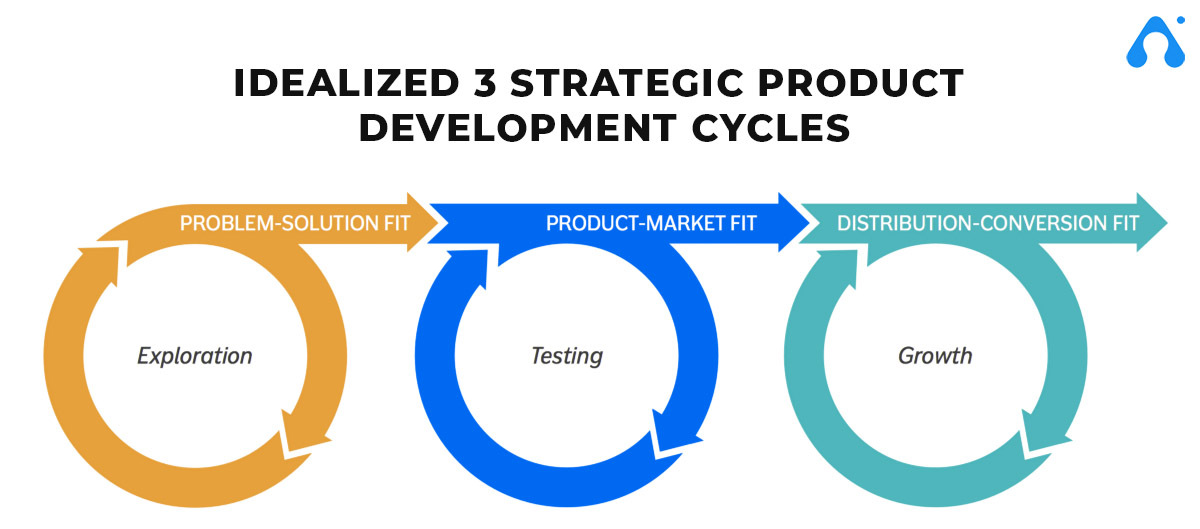 IDEALIZED 3 STRATEGIC PRODUCT DEVELOPMENT CYCLES

PROBLEM-SOLUTION FIT

Exploration

PRODUCT-MARKET FIT

Testing

DISTRIBUTION-CONVERSION FIT

Growth